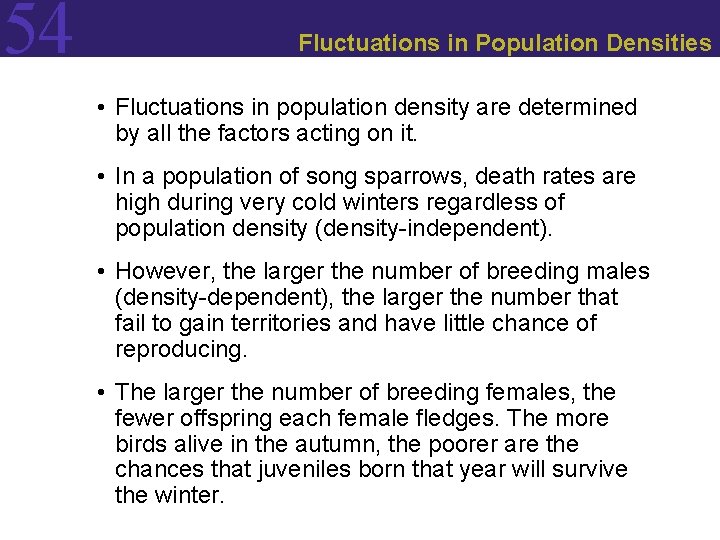 54

Fluctuations in Population Densities

• Fluctuations in population density are determined by all the factors acting on it.

• In a population of song sparrows, death rates are high during very cold winters regardless of population density (density-independent).

• However, the larger the number of breeding males (density-dependent), the larger the number that fail to gain territories and have little chance of reproducing.

• The larger the number of breeding females, the fewer offspring each female fledges. The more birds alive in the autumn, the poorer are the chances that juveniles born that year will survive the winter.